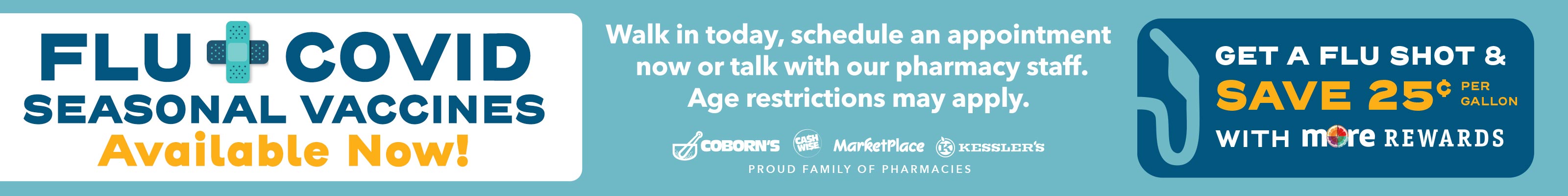 FLU COVID
SEASONAL VACCINES
Available Now!

Walk in today, schedule an appointment now or talk with our pharmacy staff. Age restrictions may apply.

COBORN'S CASH WISE MarketPlace KESSLER'S
PROUD FAMILY OF PHARMACIES

GET A FLU SHOT &
SAVE 25¢ PER GALLON
WITH more REWARDS